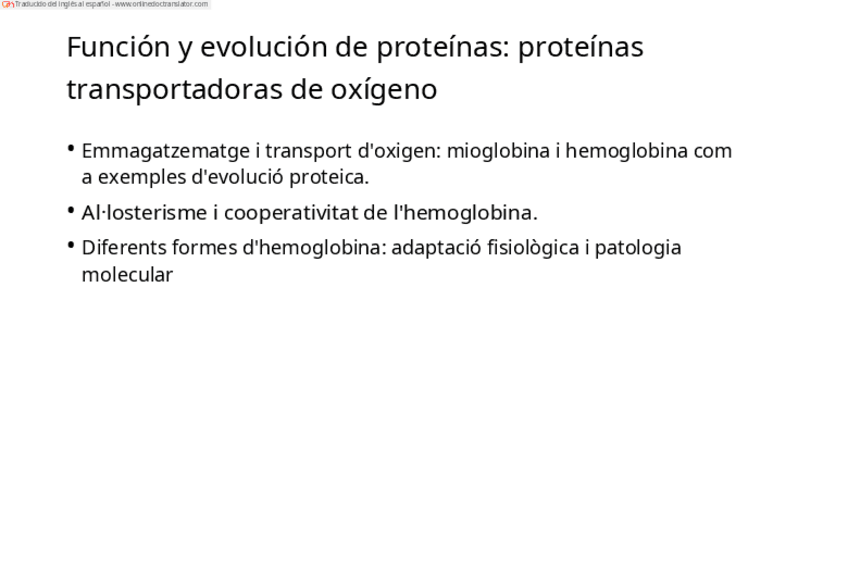 Traducido del inglés al español - www.onlinedoctranslator.com

Función y evolución de proteínas: proteínas transportadoras de oxígeno

• Emmagatzematge i transport d'oxigen: mioglobina i hemoglobina com a exemples d'evolució proteica.

• Al·losterisme i cooperativitat de l'hemoglobina.

• Diferents formes d'hemoglobina: adaptació fisiològica i patologia molecular